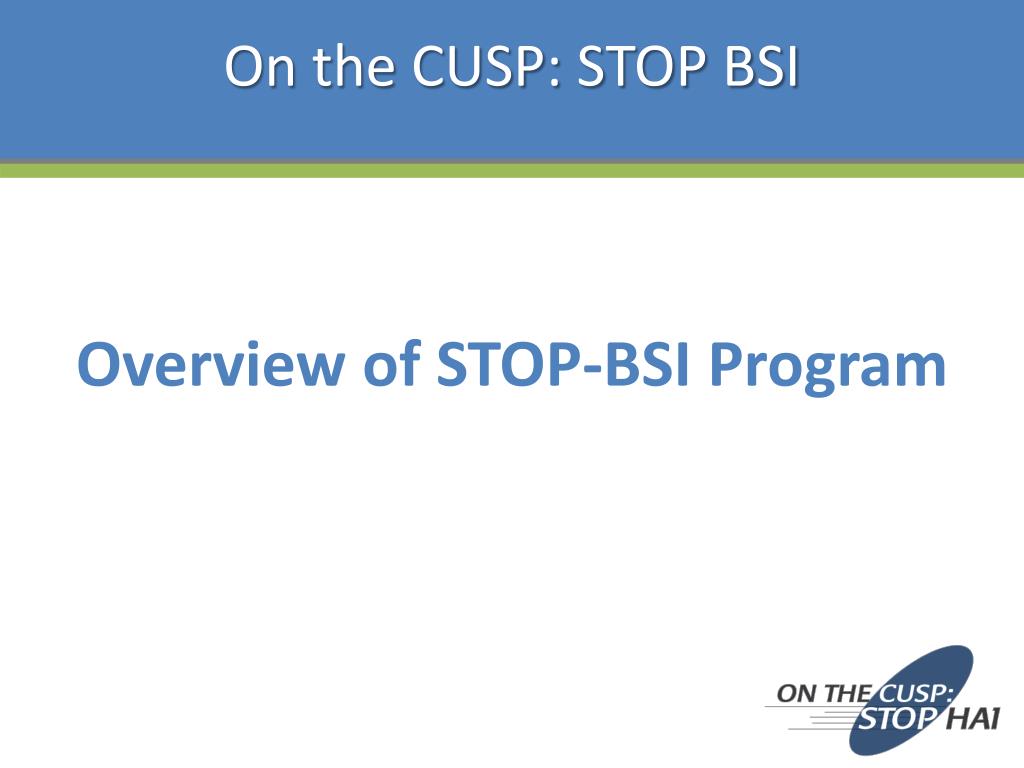 On the CUSP: STOP BSI

Overview of STOP-BSI Program

ON THE CUSP: STOP HAI